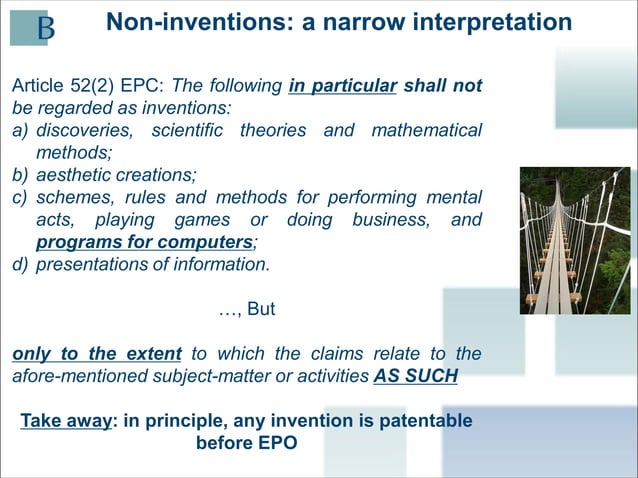 B

Non-inventions: a narrow interpretation

Article 52(2) EPC: The following in particular shall not be regarded as inventions:
a) discoveries, scientific theories and mathematical methods;
b) aesthetic creations;
c) schemes, rules and methods for performing mental acts, playing games or doing business, and programs for computers;
d) presentations of information.

…, But

only to the extent to which the claims relate to the afore-mentioned subject-matter or activities AS SUCH

Take away: in principle, any invention is patentable before EPO